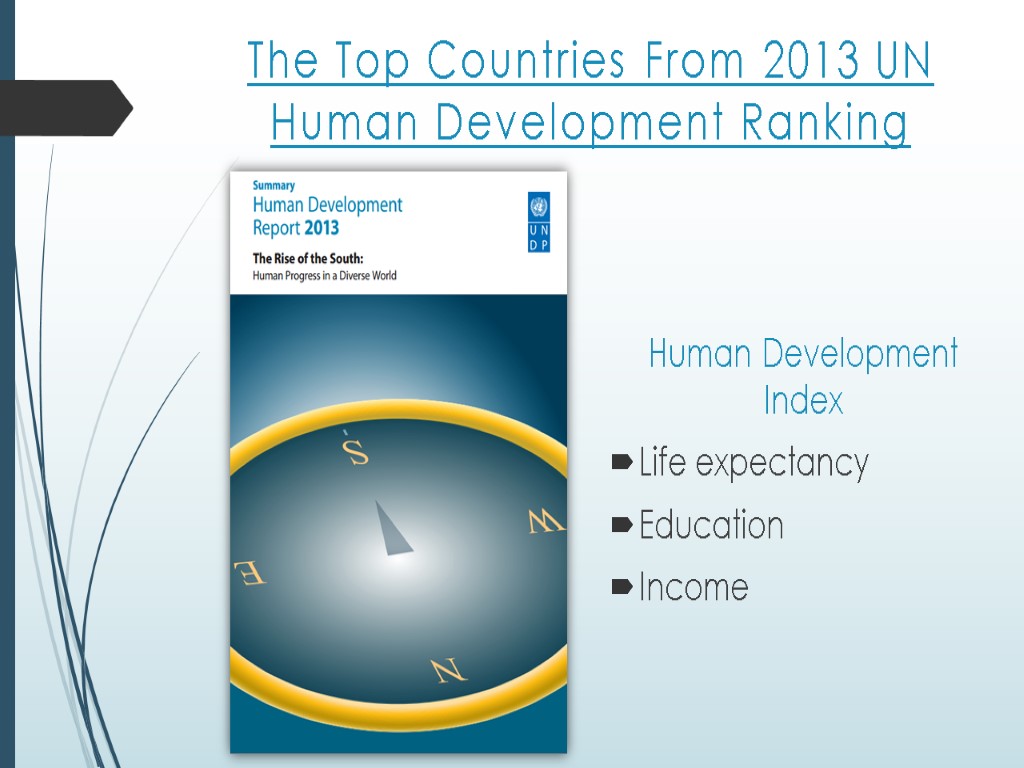 The Top Countries From 2013 UN Human Development Ranking

Summary
Human Development Report 2013

The Rise of the South:
Human Progress in a Diverse World

U N D P

S

W

E

N

Human Development Index

Life expectancy

Education

Income